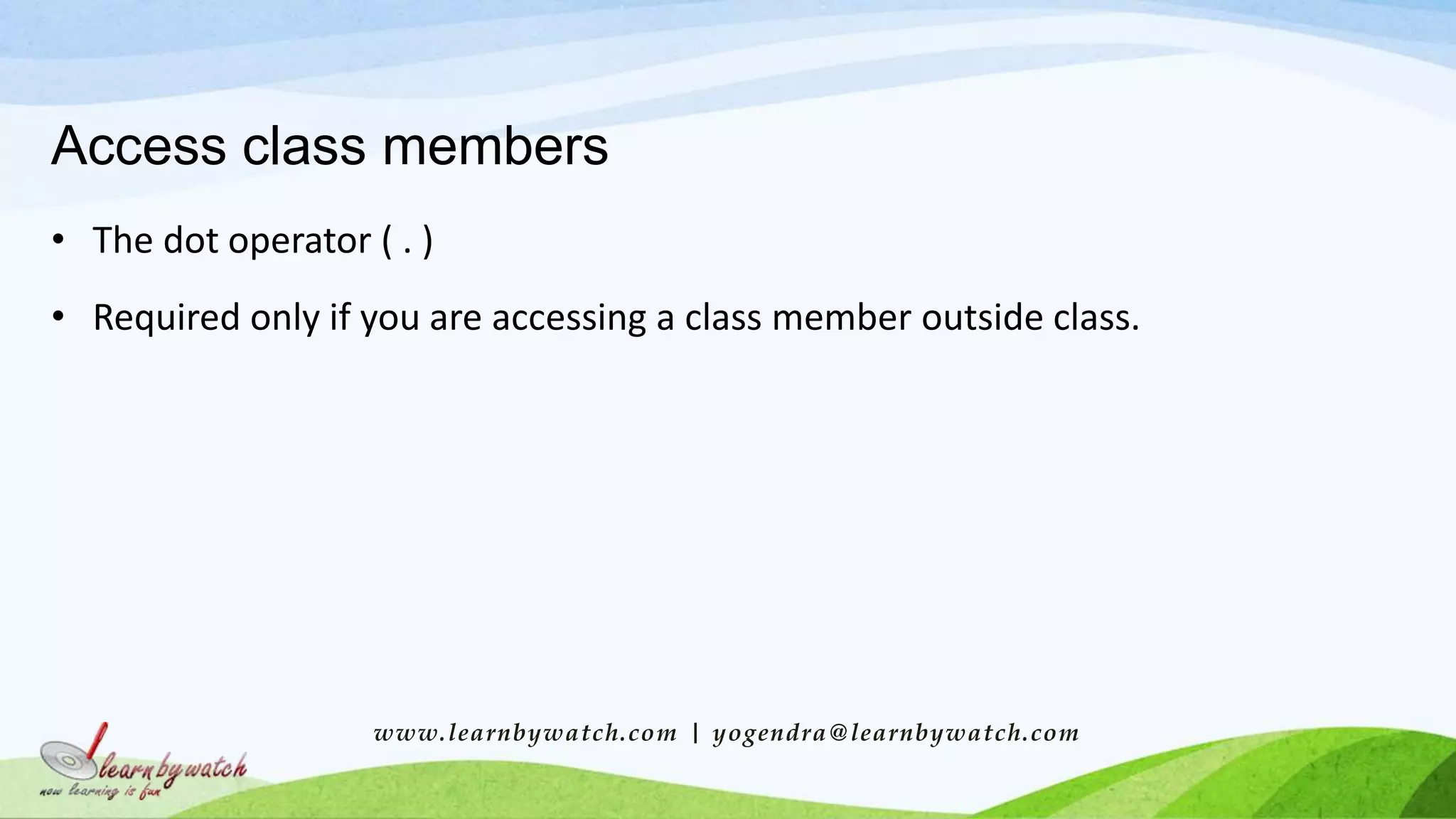 Access class members

• The dot operator ( . )

• Required only if you are accessing a class member outside class.

www.learnbywatch.com | yogendra@learnbywatch.com

learnbywatch
now learning is fun